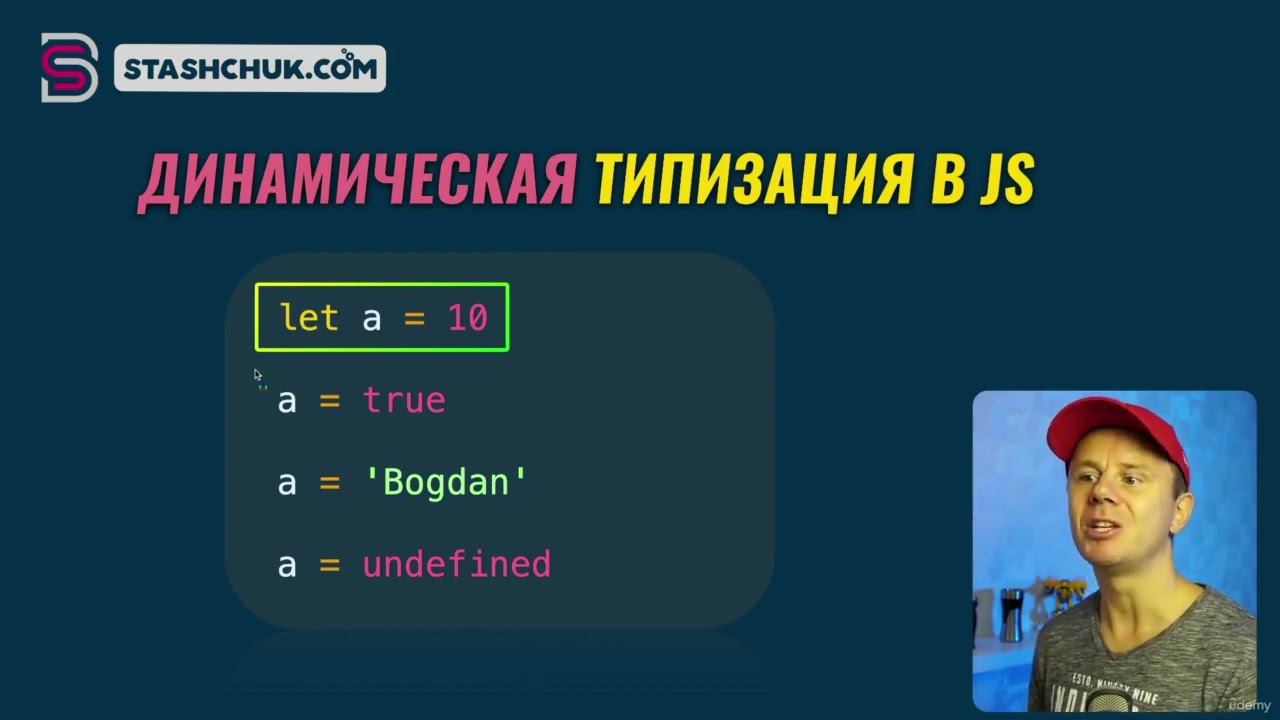 STASHCHUK.COM

ДИНАМИЧЕСКАЯ ТИПИЗАЦИЯ В JS

let a = 10

a = true

a = 'Bogdan'

a = undefined

udemy